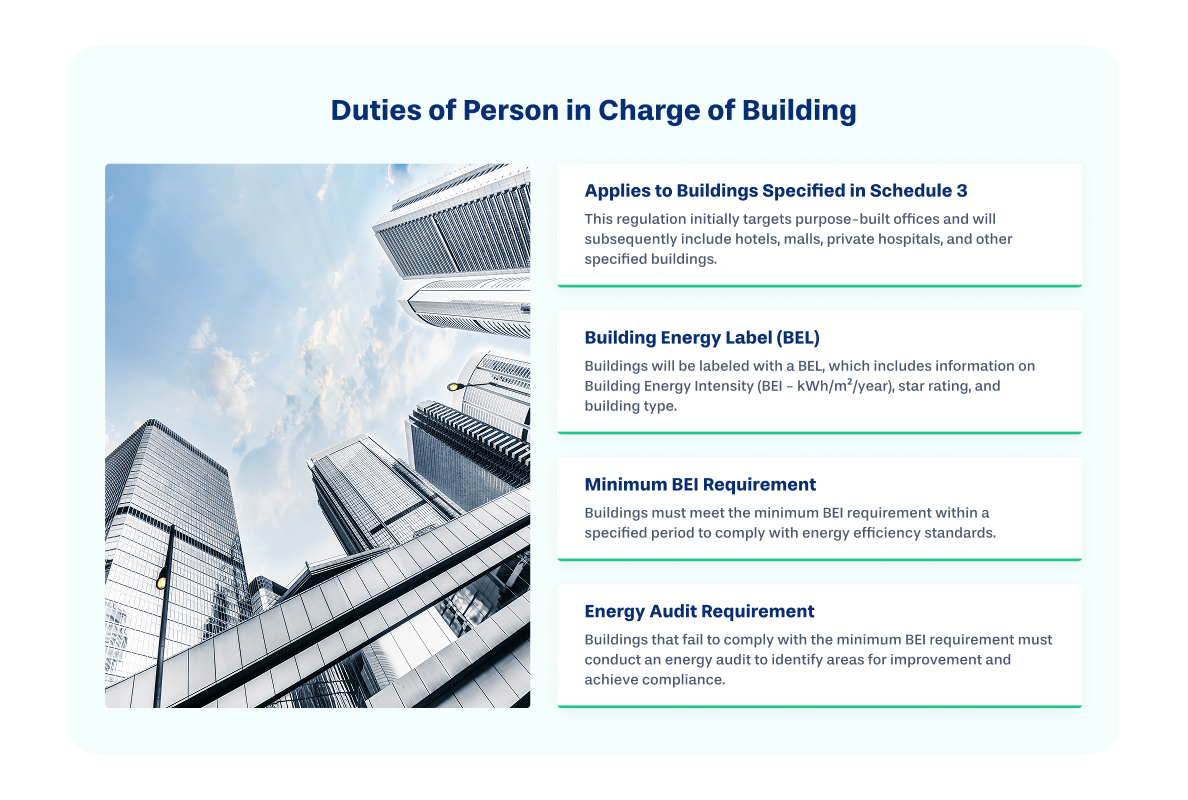 Duties of Person in Charge of Building

Applies to Buildings Specified in Schedule 3

This regulation initially targets purpose-built offices and will subsequently include hotels, malls, private hospitals, and other specified buildings.

Building Energy Label (BEL)

Buildings will be labeled with a BEL, which includes information on Building Energy Intensity (BEI - kWh/m²/year), star rating, and building type.

Minimum BEI Requirement

Buildings must meet the minimum BEI requirement within a specified period to comply with energy efficiency standards.

Energy Audit Requirement

Buildings that fail to comply with the minimum BEI requirement must conduct an energy audit to identify areas for improvement and achieve compliance.